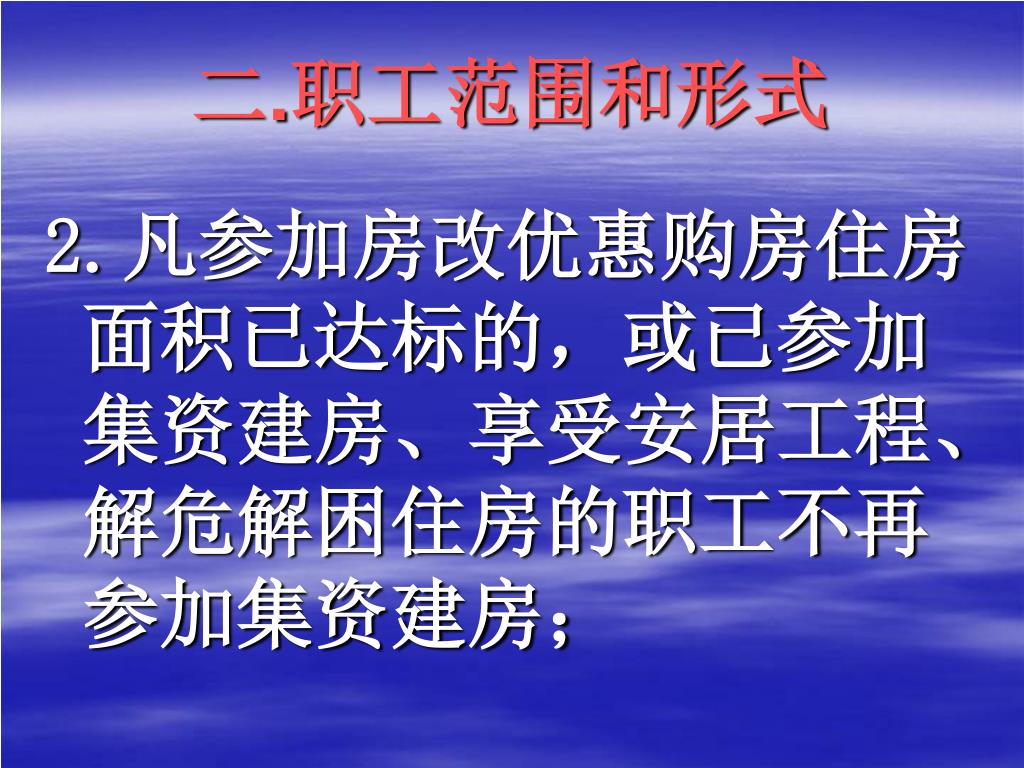 二.职工范围和形式

2. 凡参加房改优惠购房住房面积已达标的，或已参加集资建房、享受安居工程、解危解困住房的职工不再参加集资建房；